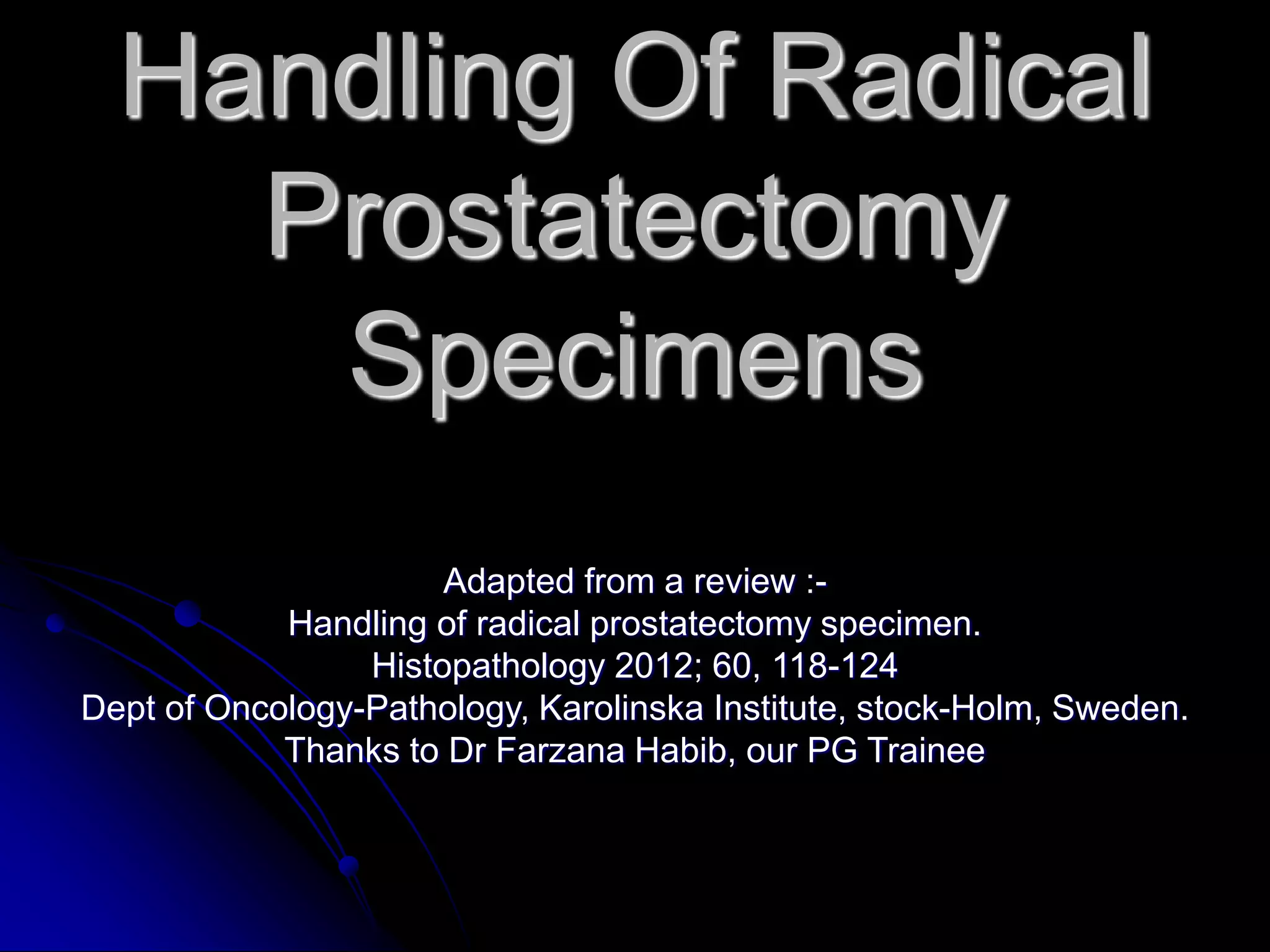 Handling Of Radical Prostatectomy Specimens

Adapted from a review :-
Handling of radical prostatectomy specimen.
Histopathology 2012; 60, 118-124
Dept of Oncology-Pathology, Karolinska Institute, stock-Holm, Sweden.
Thanks to Dr Farzana Habib, our PG Trainee